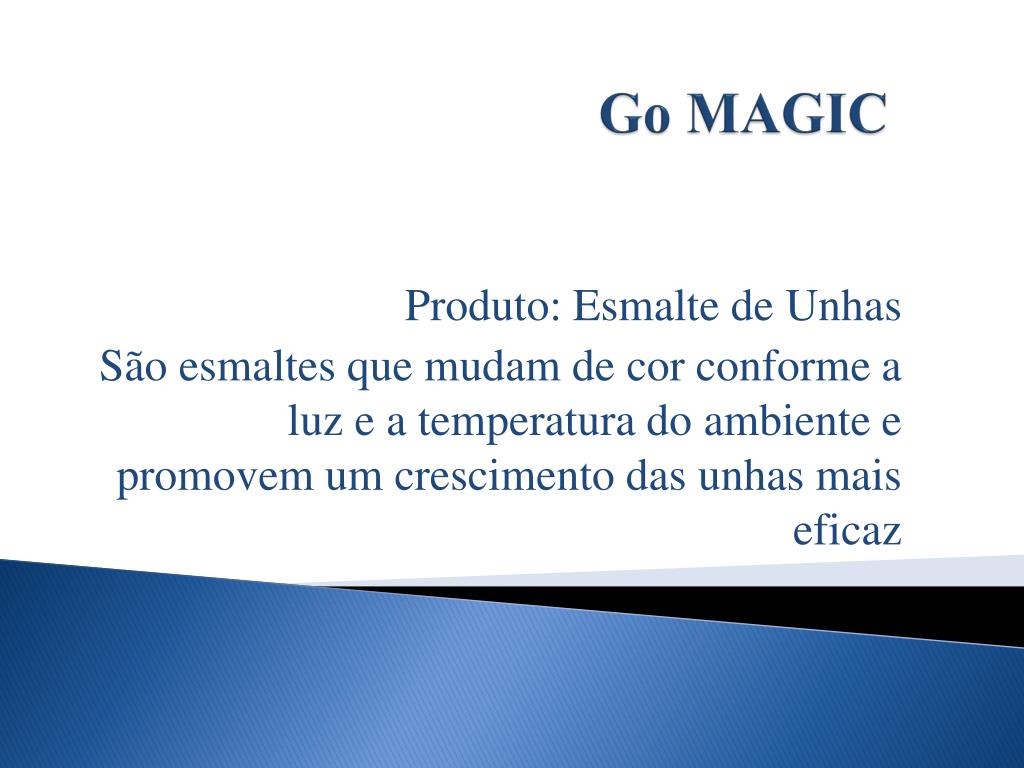 Go MAGIC

Produto: Esmalte de Unhas
São esmaltes que mudam de cor conforme a luz e a temperatura do ambiente e promovem um crescimento das unhas mais eficaz